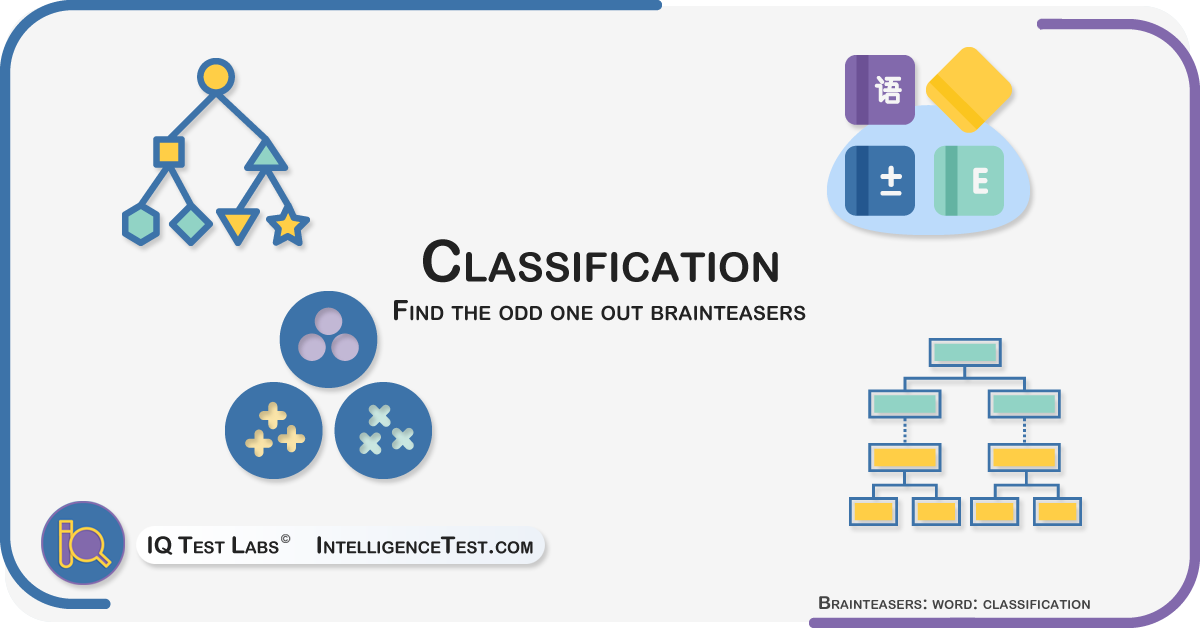 语

±

E

Classification

Find the odd one out brainteasers

IQ Test Labs© IntelligenceTest.com

Brainteasers: word: classification